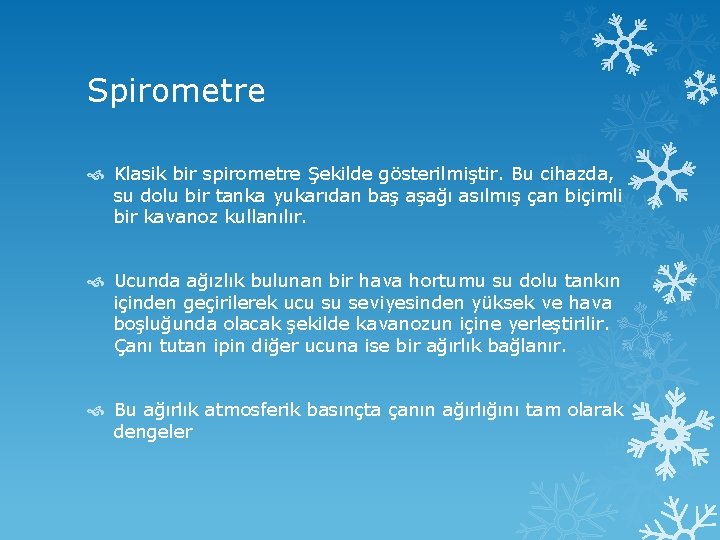 Spirometre

Klasik bir spirometre Şekilde gösterilmiştir. Bu cihazda, su dolu bir tanka yukarıdan baş aşağı asılmış çan biçimli bir kavanoz kullanılır.

Ucunda ağızlık bulunan bir hava hortumu su dolu tankın içinden geçirilerek ucu su seviyesinden yüksek ve hava boşluğunda olacak şekilde kavanozun içine yerleştirilir. Çanı tutan ipin diğer ucuna ise bir ağırlık bağlanır.

Bu ağırlık atmosferik basınçta çanın ağırlığını tam olarak dengeler